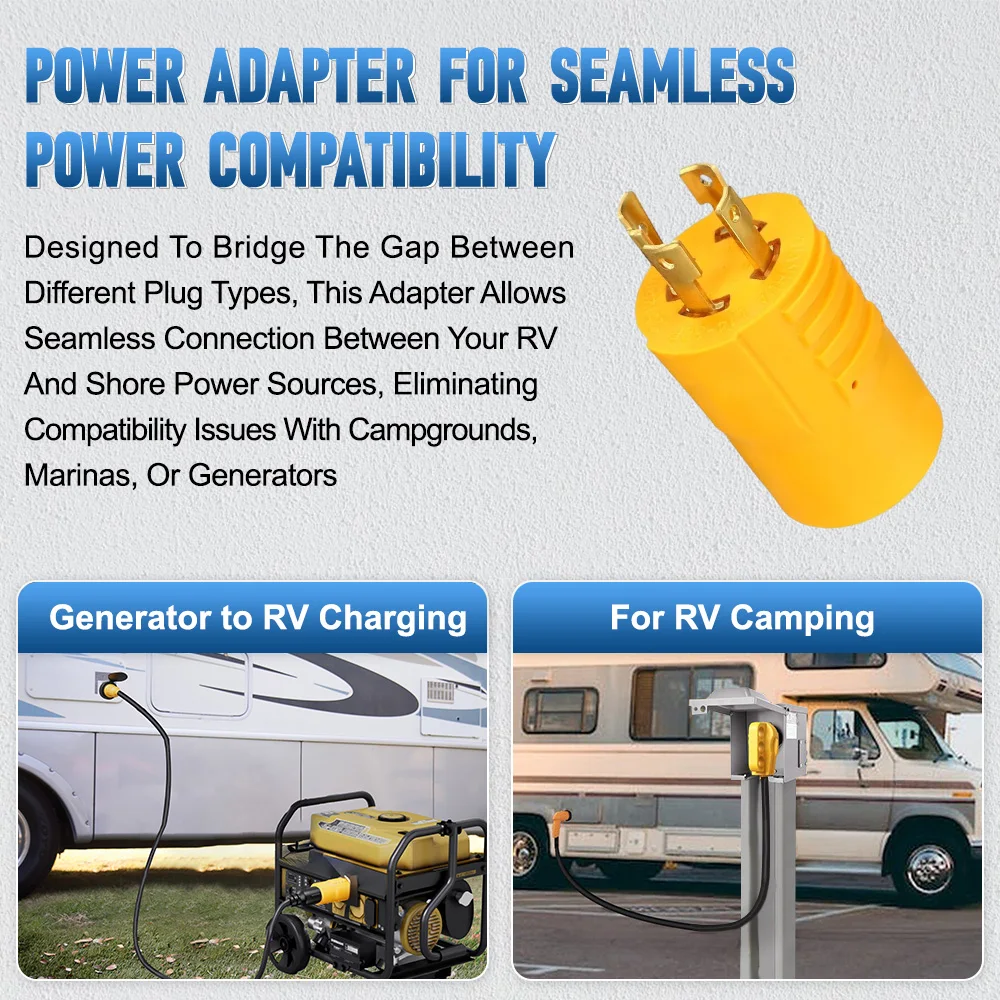 POWER ADAPTER FOR SEAMLESS POWER COMPATIBILITY

Designed To Bridge The Gap Between Different Plug Types, This Adapter Allows Seamless Connection Between Your RV And Shore Power Sources, Eliminating Compatibility Issues With Campgrounds, Marinas, Or Generators

Generator to RV Charging

For RV Camping